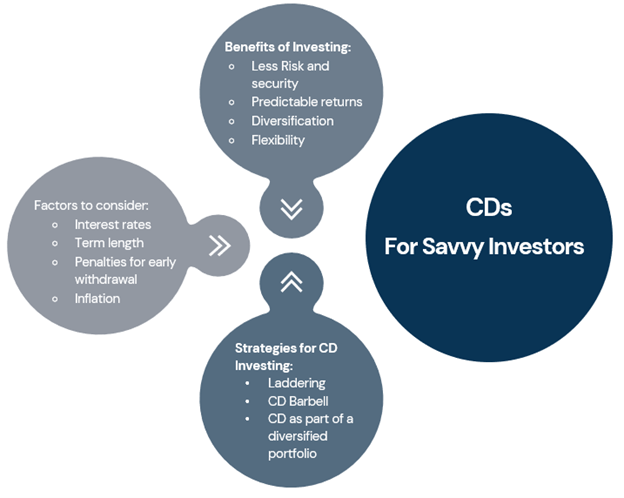 Benefits of Investing:
- Less Risk and security
- Predictable returns
- Diversification
- Flexibility

Factors to consider:
- Interest rates
- Term length
- Penalties for early withdrawal
- Inflation

CDs
For Savvy Investors

Strategies for CD Investing:
- Laddering
- CD Barbell
- CD as part of a diversified portfolio